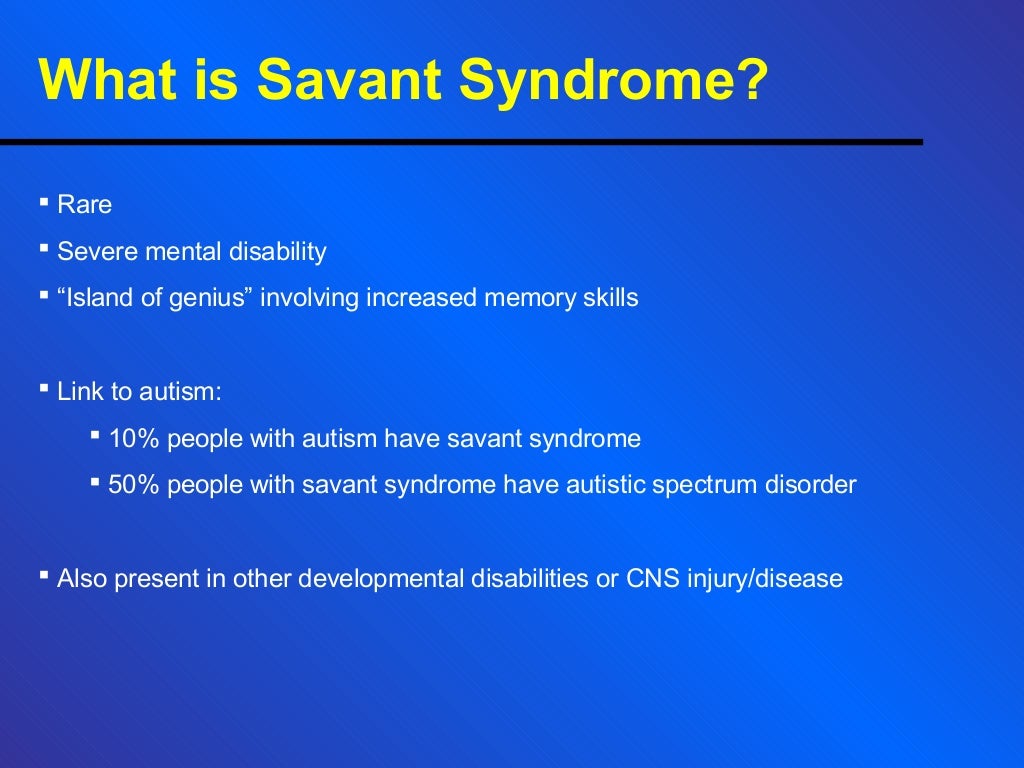 What is Savant Syndrome?

▪ Rare
▪ Severe mental disability
▪ “Island of genius” involving increased memory skills

▪ Link to autism:
  ▪ 10% people with autism have savant syndrome
  ▪ 50% people with savant syndrome have autistic spectrum disorder

▪ Also present in other developmental disabilities or CNS injury/disease